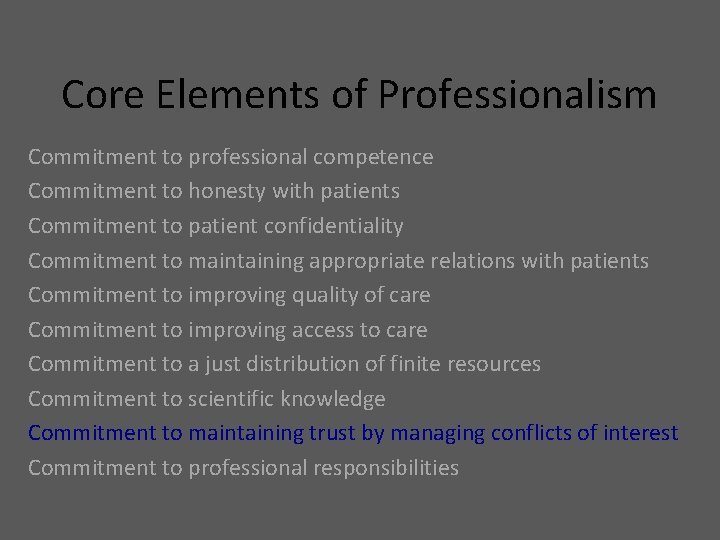 Core Elements of Professionalism

Commitment to professional competence
Commitment to honesty with patients
Commitment to patient confidentiality
Commitment to maintaining appropriate relations with patients
Commitment to improving quality of care
Commitment to improving access to care
Commitment to a just distribution of finite resources
Commitment to scientific knowledge
Commitment to maintaining trust by managing conflicts of interest
Commitment to professional responsibilities